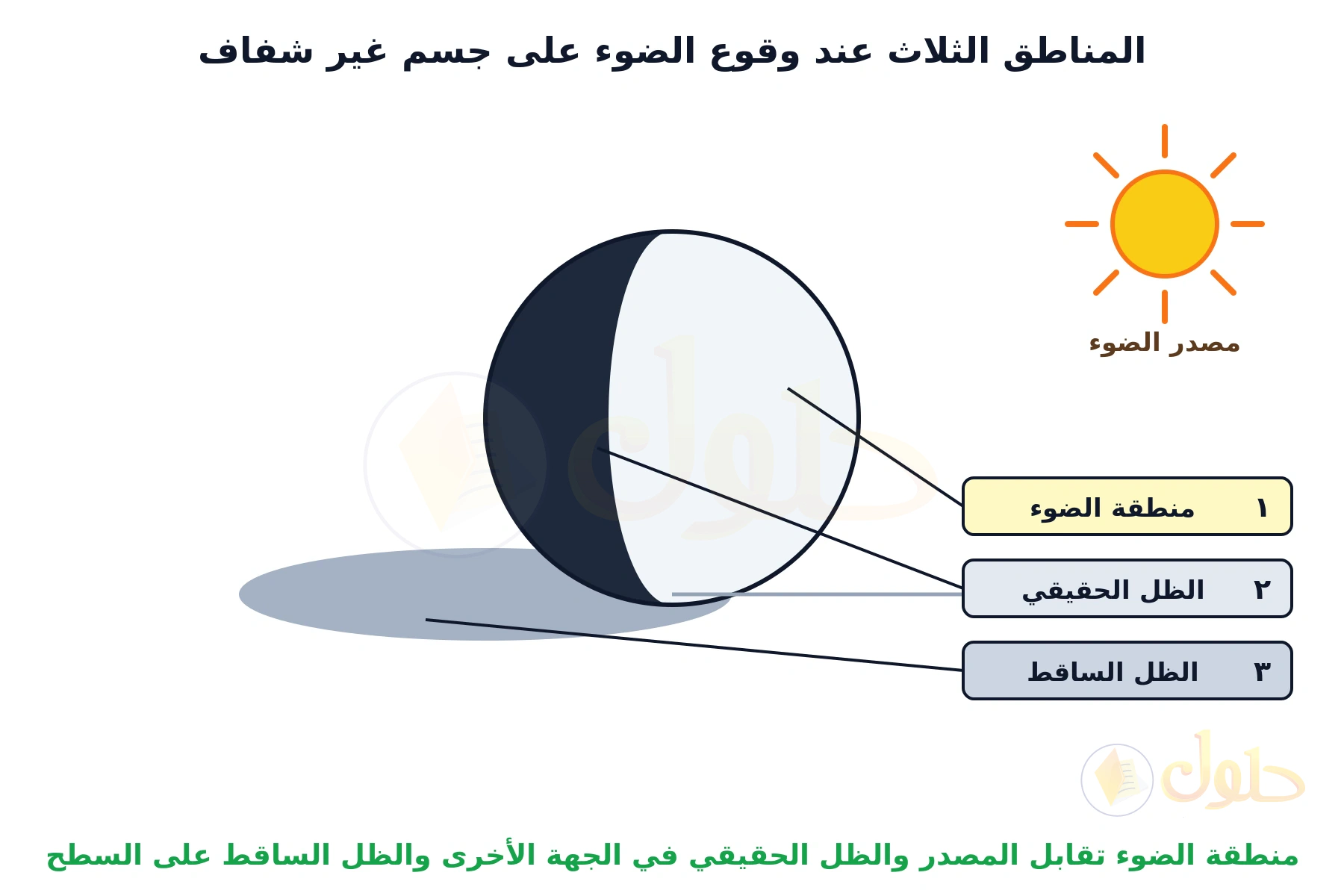 المناطق الثلاث عند وقوع الضوء على جسم غير شفاف

مصدر الضوء

١ منطقة الضوء

٢ الظل الحقيقي

٣ الظل الساقط

حلول

منطقة الضوء تقابل المصدر والظل الحقيقي في الجهة الأخرى والظل الساقط على السطح